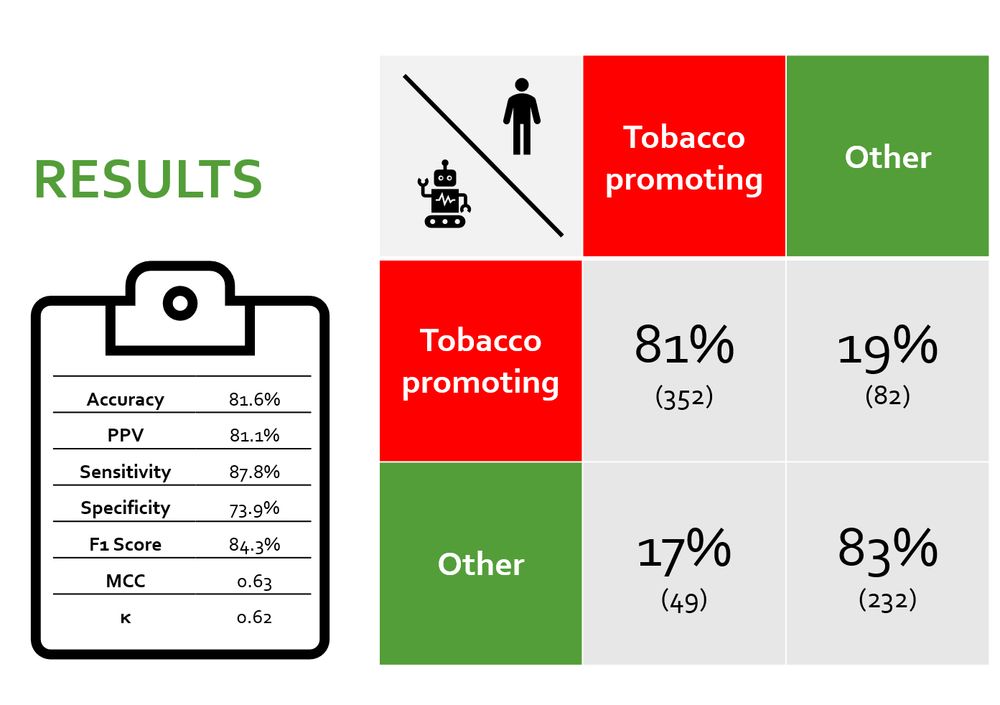 RESULTS

| | |
|---|---|
| Accuracy | 81.6% |
| PPV | 81.1% |
| Sensitivity | 87.8% |
| Specificity | 73.9% |
| F1 Score | 84.3% |
| MCC | 0.63 |
| κ | 0.62 |

| | Tobacco promoting | Other |
|---|---|---|
| Tobacco promoting | 81% (352) | 19% (82) |
| Other | 17% (49) | 83% (232) |